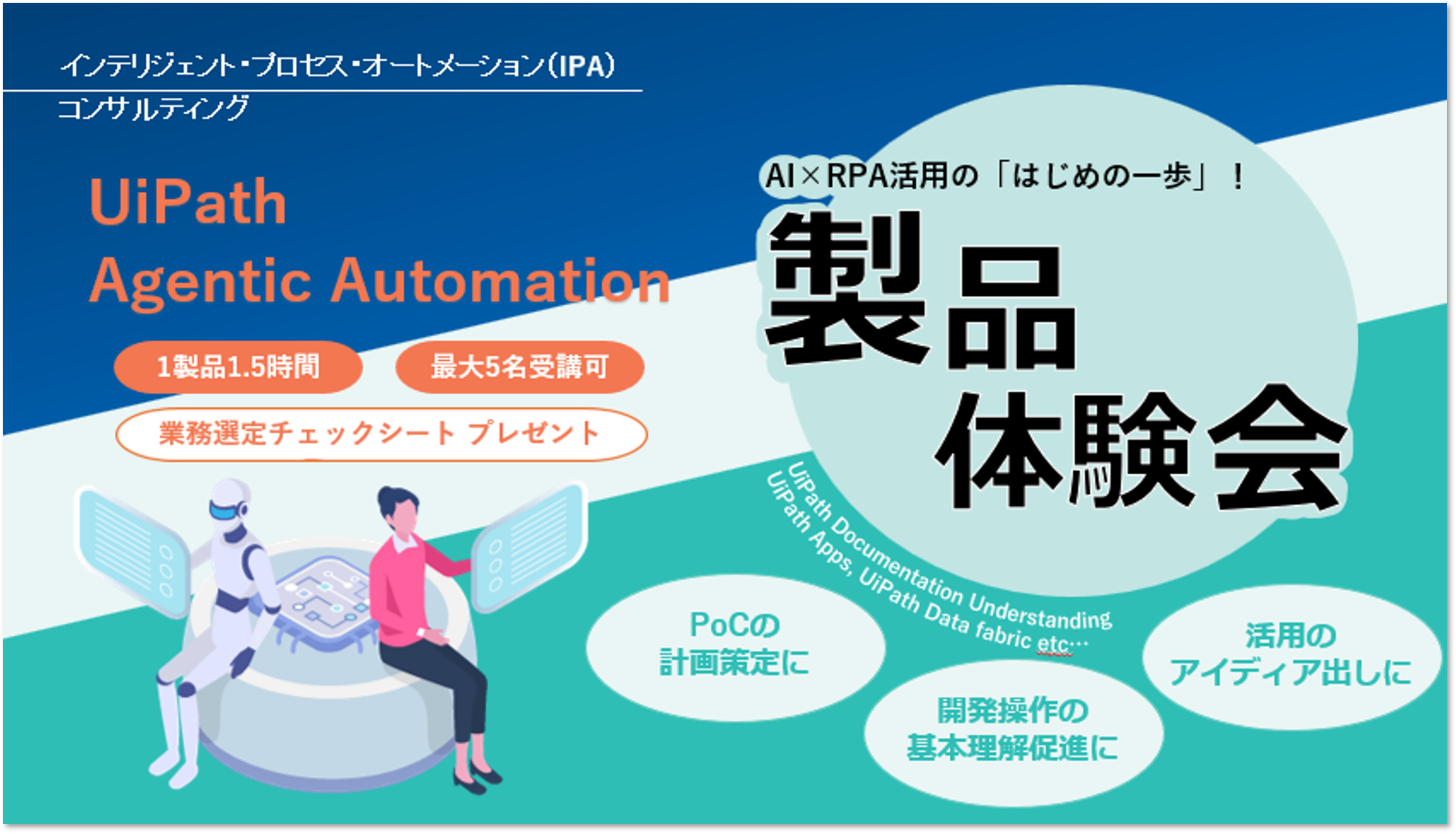 インテリジェント・プロセス・オートメーション（IPA）
コンサルティング

UiPath
Agentic Automation

1製品1.5時間
最大5名受講可
業務選定チェックシート プレゼント

AI×RPA活用の「はじめの一歩」！
製品
体験会

UiPath Documentation Understanding
UiPath Apps, UiPath Data fabric etc…

PoCの
計画策定に

開発操作の
基本理解促進に

活用の
アイディア出しに